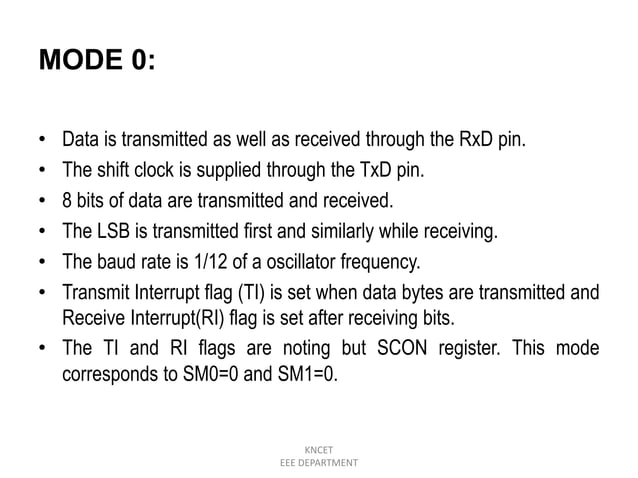 MODE 0:

• Data is transmitted as well as received through the RxD pin.
• The shift clock is supplied through the TxD pin.
• 8 bits of data are transmitted and received.
• The LSB is transmitted first and similarly while receiving.
• The baud rate is 1/12 of a oscillator frequency.
• Transmit Interrupt flag (TI) is set when data bytes are transmitted and Receive Interrupt(RI) flag is set after receiving bits.
• The TI and RI flags are noting but SCON register. This mode corresponds to SM0=0 and SM1=0.

KNCET
EEE DEPARTMENT